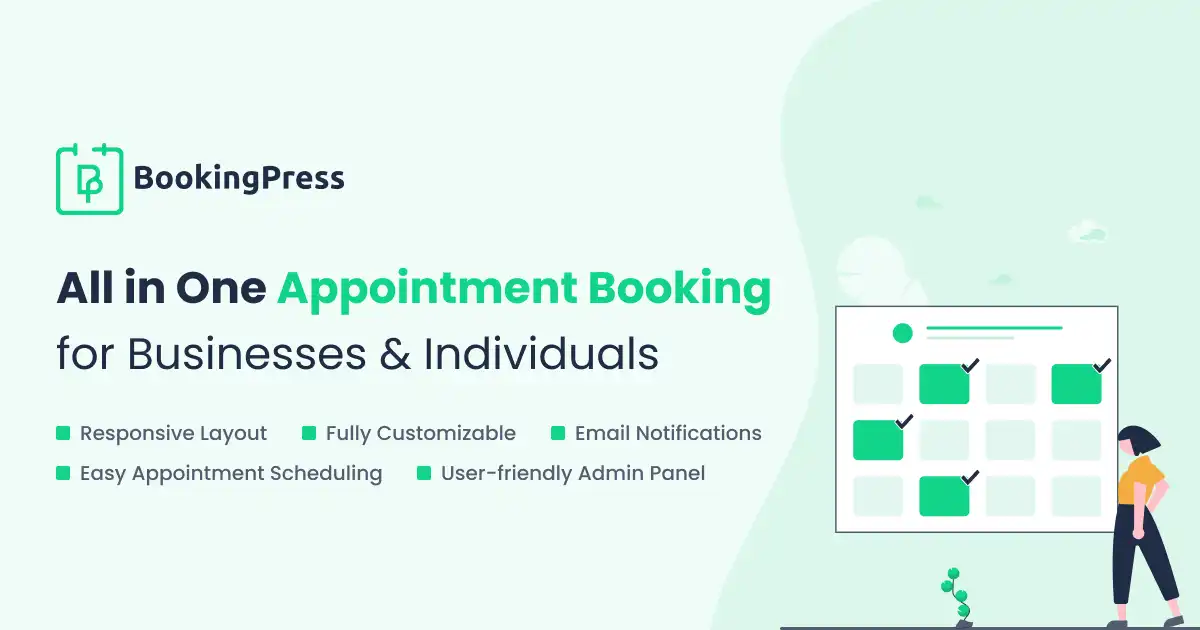 BookingPress

All in One Appointment Booking for Businesses & Individuals

Responsive Layout
Fully Customizable
Email Notifications
Easy Appointment Scheduling
User-friendly Admin Panel